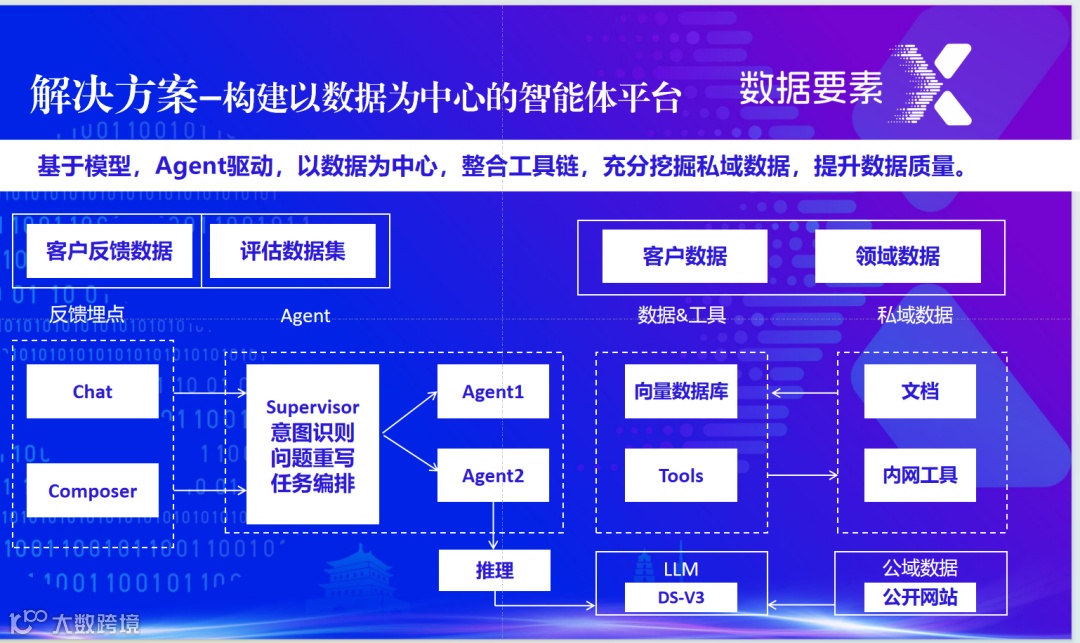 解决方案–构建以数据为中心的智能体平台

数据要素

基于模型，Agent驱动，以数据为中心，整合工具链，充分挖掘私域数据，提升数据质量。

客户反馈数据

评估数据集

客户数据

领域数据

反馈埋点

Agent

数据&工具

私域数据

Chat

Composer

Supervisor
意图识则
问题重写
任务编排

Agent1

Agent2

向量数据库

Tools

文档

内网工具

推理

LLM
DS-V3

公域数据
公开网站

大数跨境